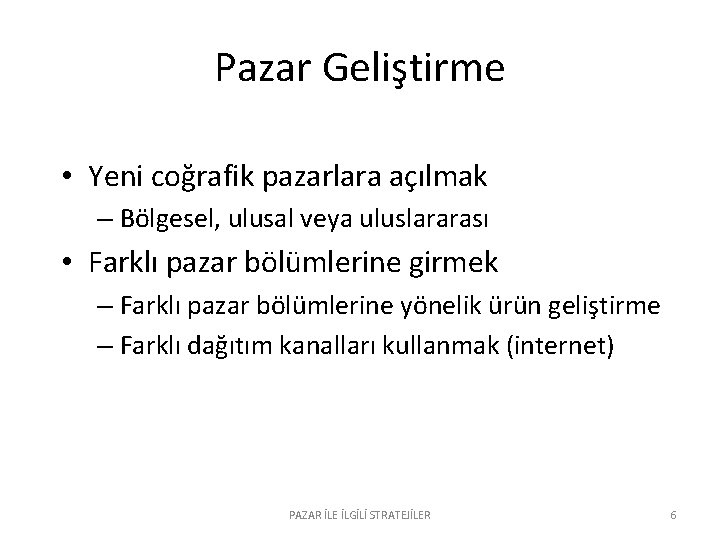 Pazar Geliştirme

• Yeni coğrafik pazarlara açılmak
– Bölgesel, ulusal veya uluslararası

• Farklı pazar bölümlerine girmek
– Farklı pazar bölümlerine yönelik ürün geliştirme
– Farklı dağıtım kanalları kullanmak (internet)

PAZAR İLE İLGİLİ STRATEJİLER

6